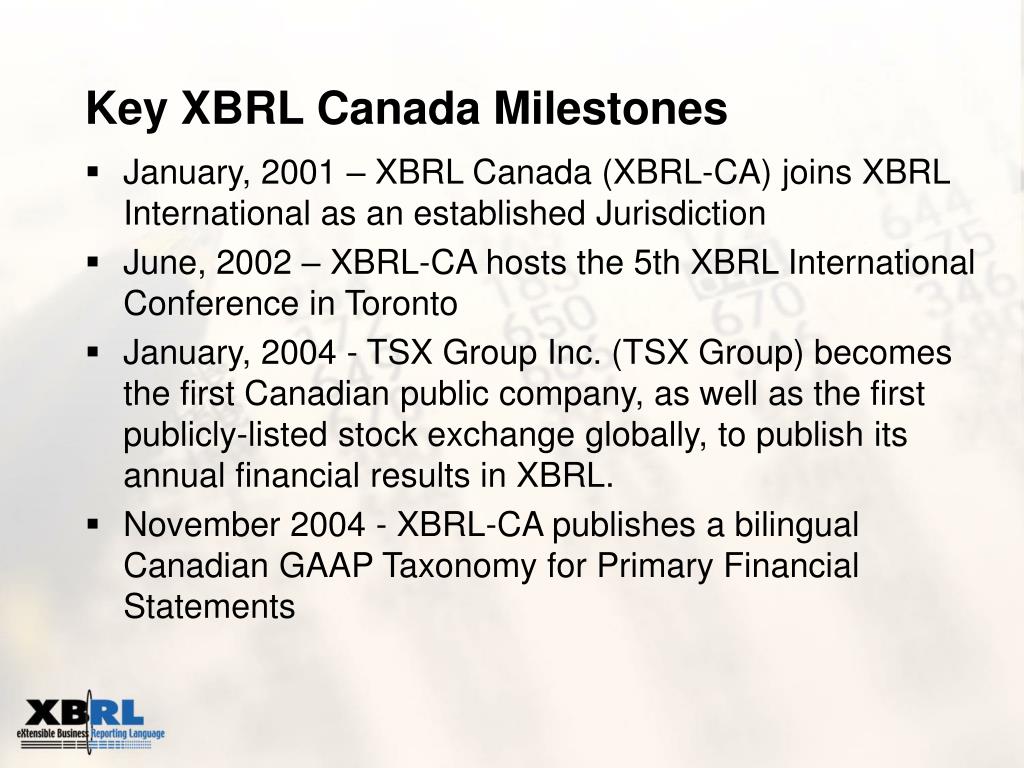 Key XBRL Canada Milestones

▪ January, 2001 – XBRL Canada (XBRL-CA) joins XBRL International as an established Jurisdiction

▪ June, 2002 – XBRL-CA hosts the 5th XBRL International Conference in Toronto

▪ January, 2004 - TSX Group Inc. (TSX Group) becomes the first Canadian public company, as well as the first publicly-listed stock exchange globally, to publish its annual financial results in XBRL.

▪ November 2004 - XBRL-CA publishes a bilingual Canadian GAAP Taxonomy for Primary Financial Statements

XBRL
eXtensible Business Reporting Language